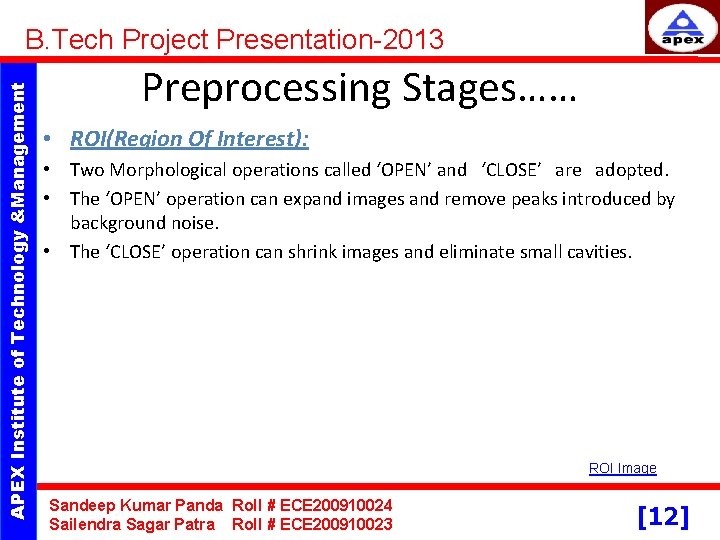 B.Tech Project Presentation-2013

apex

APEX Institute of Technology &Management

Preprocessing Stages……

• ROI(Region Of Interest):
• Two Morphological operations called 'OPEN' and 'CLOSE' are adopted.
• The 'OPEN' operation can expand images and remove peaks introduced by background noise.
• The 'CLOSE' operation can shrink images and eliminate small cavities.

ROI Image

Sandeep Kumar Panda Roll # ECE200910024
Sailendra Sagar Patra Roll # ECE200910023

[12]